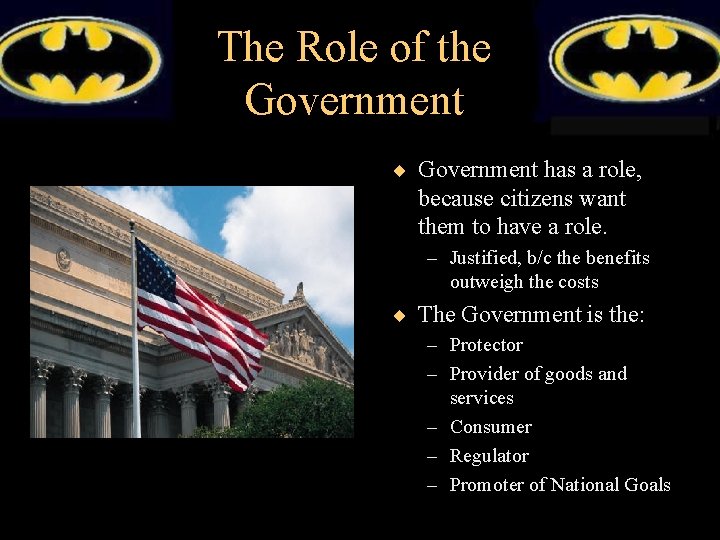 The Role of the Government

◆ Government has a role, because citizens want them to have a role.
– Justified, b/c the benefits outweigh the costs

◆ The Government is the:
– Protector
– Provider of goods and services
– Consumer
– Regulator
– Promoter of National Goals